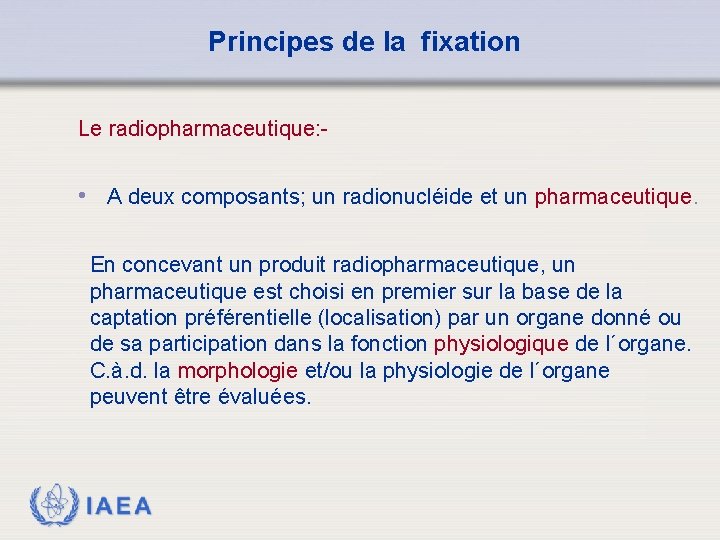 Principes de la fixation

Le radiopharmaceutique:-

• A deux composants; un radionucléide et un pharmaceutique.

En concevant un produit radiopharmaceutique, un pharmaceutique est choisi en premier sur la base de la captation préférentielle (localisation) par un organe donné ou de sa participation dans la fonction physiologique de l´organe. C.à.d. la morphologie et/ou la physiologie de l´organe peuvent être évaluées.

IAEA